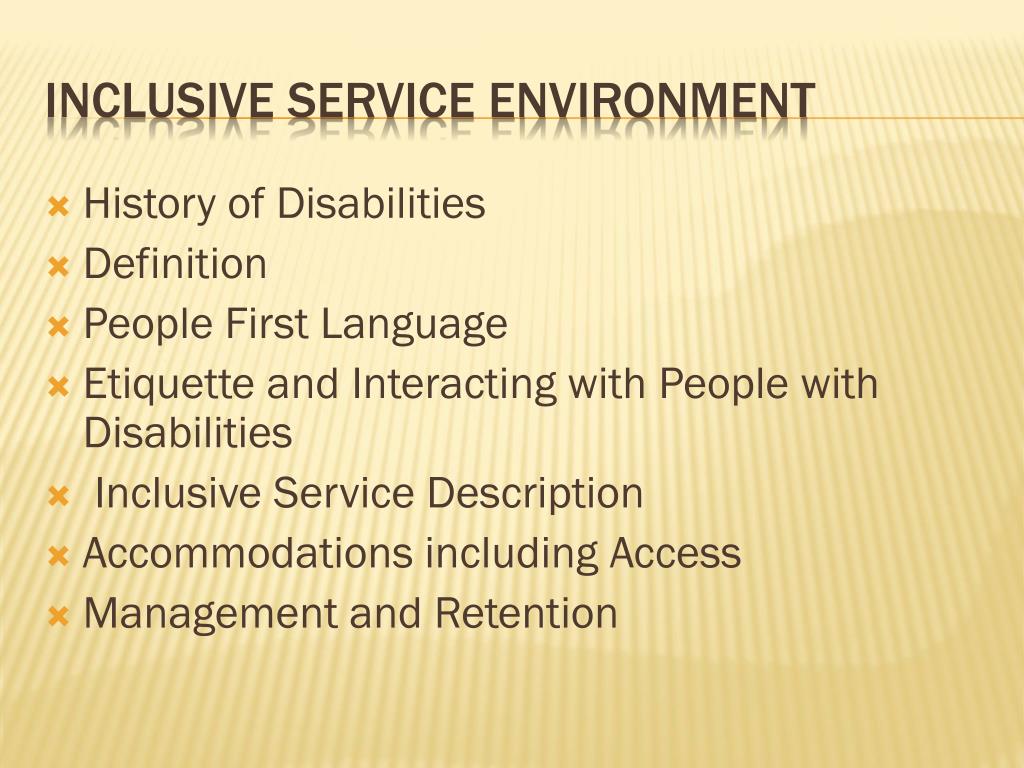 INCLUSIVE SERVICE ENVIRONMENT

History of Disabilities
Definition
People First Language
Etiquette and Interacting with People with Disabilities
Inclusive Service Description
Accommodations including Access
Management and Retention